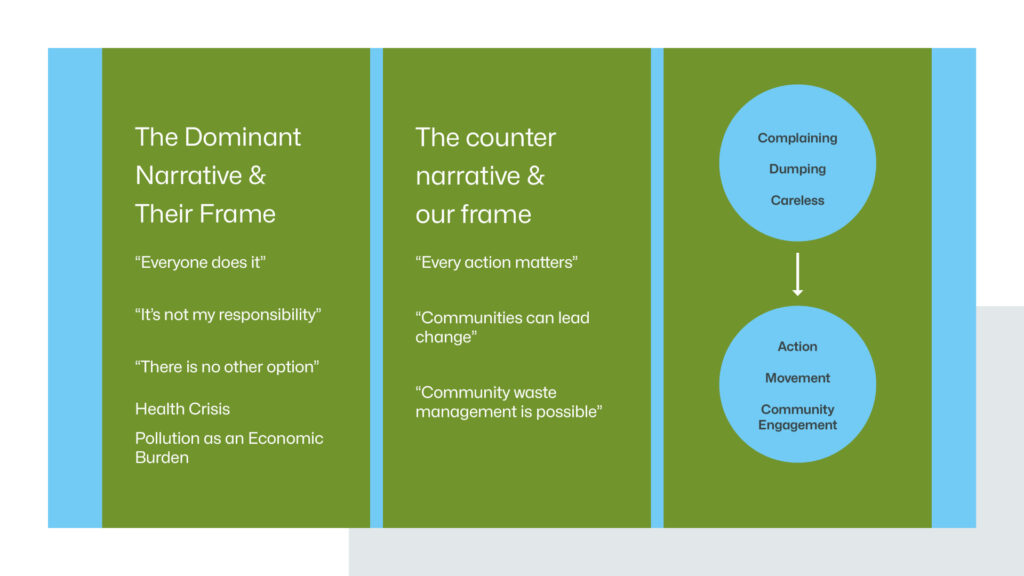 The Dominant Narrative & Their Frame

“Everyone does it”

“It’s not my responsibility”

“There is no other option”

Health Crisis

Pollution as an Economic Burden

The counter narrative & our frame

“Every action matters”

“Communities can lead change”

“Community waste management is possible”

Complaining

Dumping

Careless

Action

Movement

Community Engagement